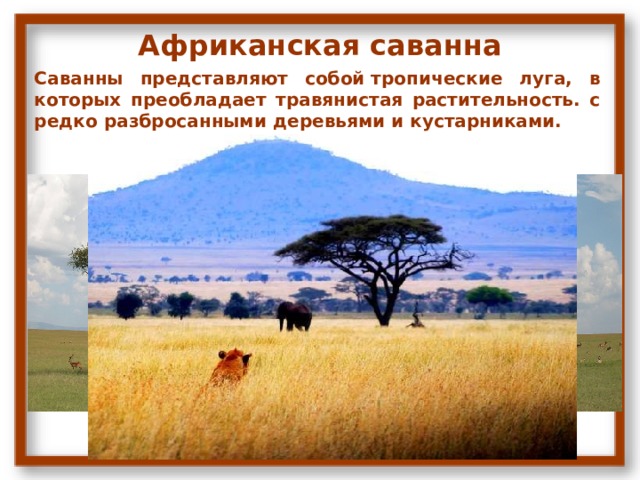 Африканская саванна

Саванны представляют собой тропические луга, в которых преобладает травянистая растительность. с редко разбросанными деревьями и кустарниками.